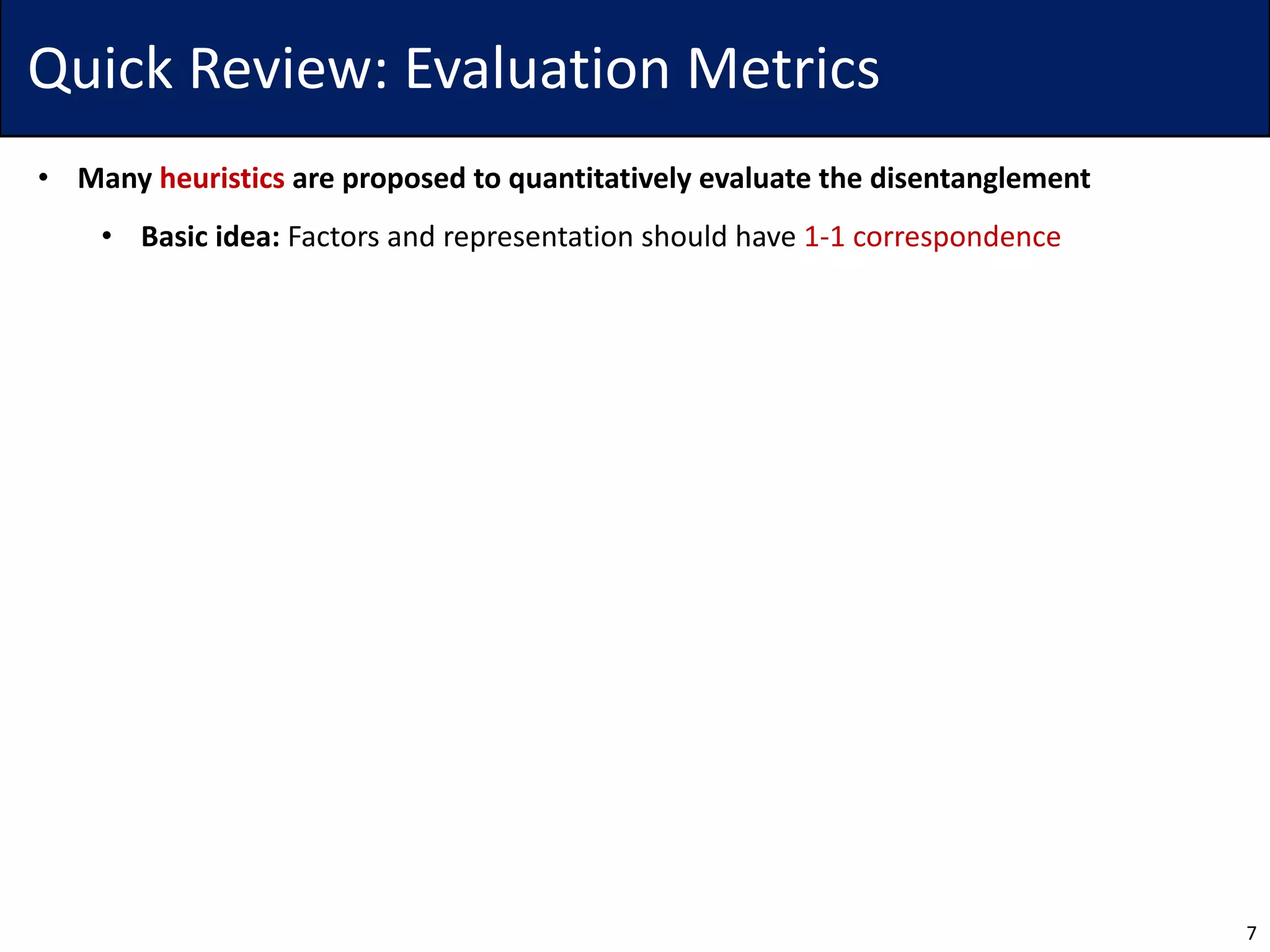 Quick Review: Evaluation Metrics

• Many heuristics are proposed to quantitatively evaluate the disentanglement

• Basic idea: Factors and representation should have 1-1 correspondence

7